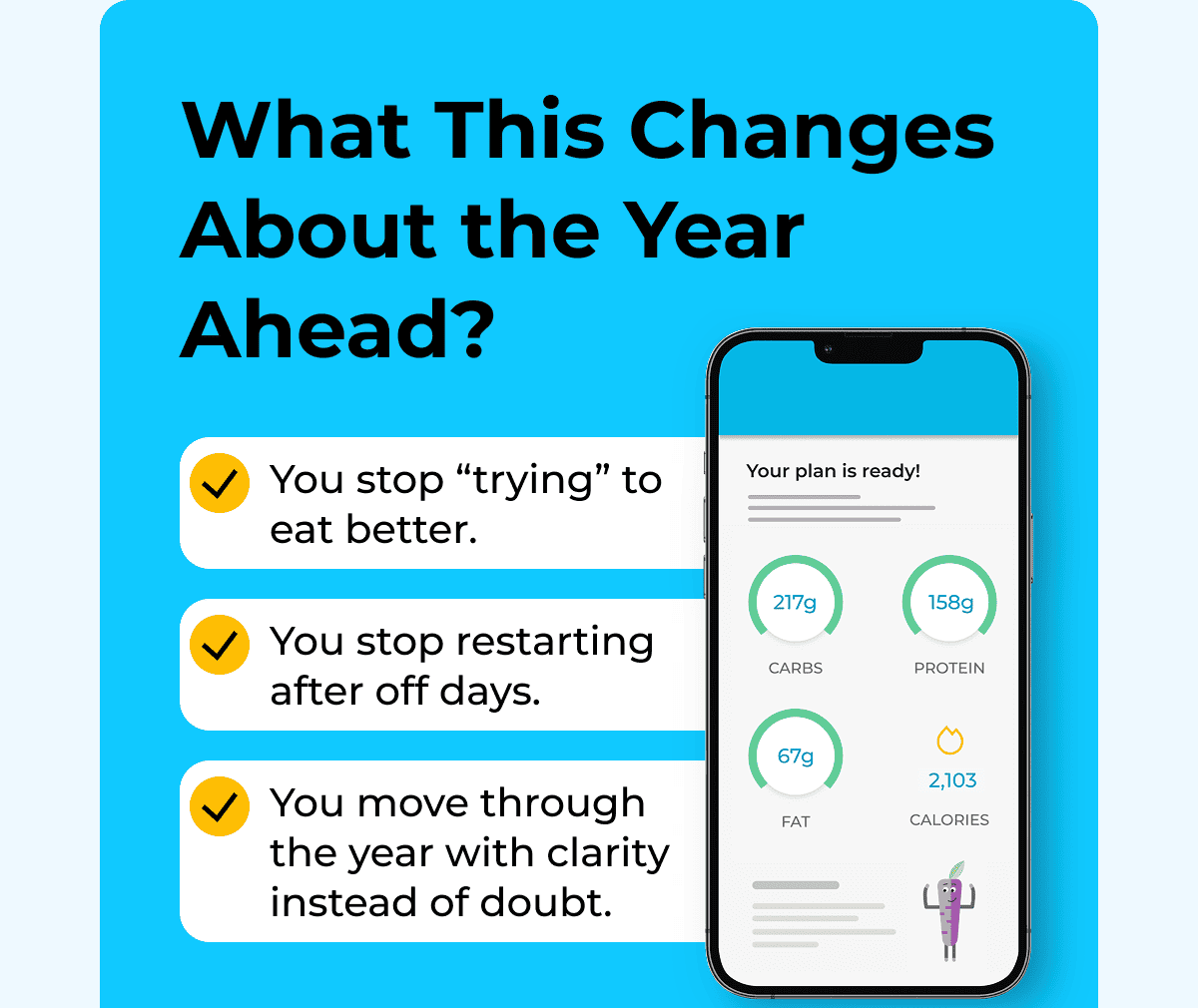 What This Changes About the Year Ahead?

You stop “trying” to eat better.

You stop restarting after off days.

You move through the year with clarity instead of doubt.

Your plan is ready!

217g
CARBS

158g
PROTEIN

67g
FAT

2,103
CALORIES